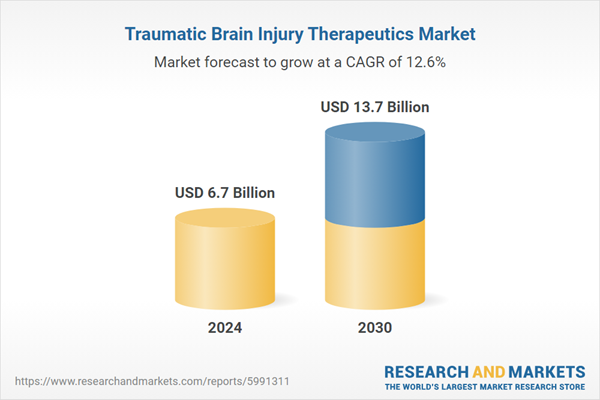 Traumatic Brain Injury Therapeutics Market

Market forecast to grow at a CAGR of 12.6%

USD 6.7 Billion

USD 13.7 Billion

2024

2030

https://www.researchandmarkets.com/reports/5991311

RESEARCH AND MARKETS
THE WORLD'S LARGEST MARKET RESEARCH STORE